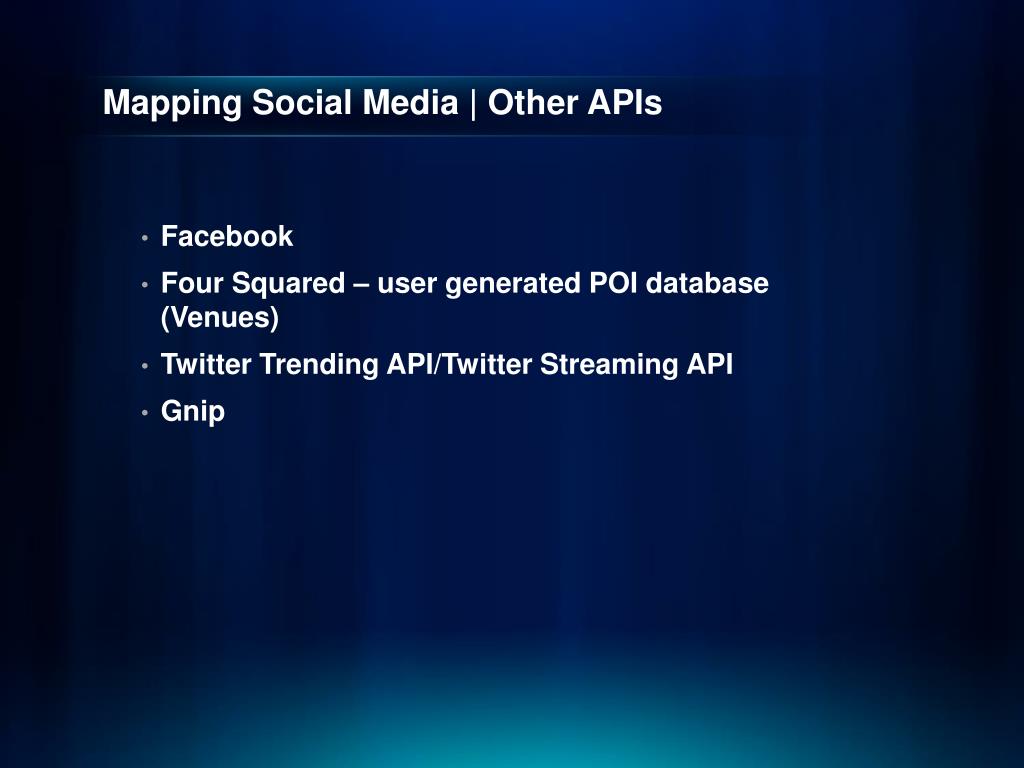 Mapping Social Media | Other APIs

• Facebook
• Four Squared – user generated POI database (Venues)
• Twitter Trending API/Twitter Streaming API
• Gnip